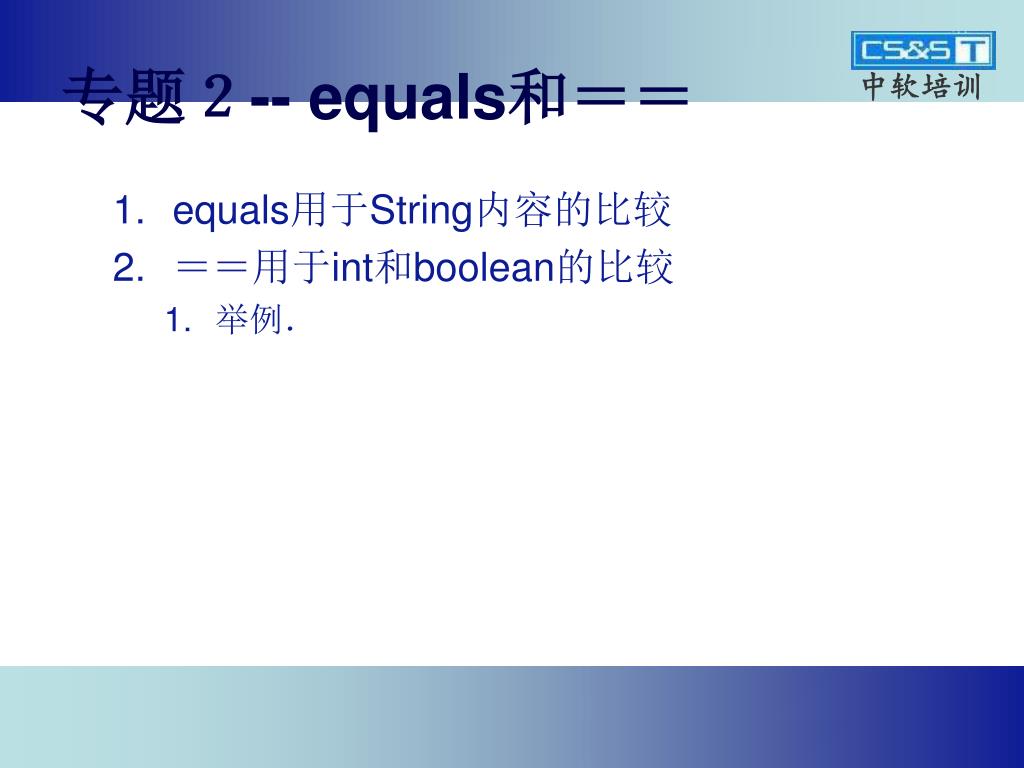 专题 2 -- equals和==

CS&S T
中软培训

1. equals用于String内容的比较
2. ==用于int和boolean的比较
   1. 举例.